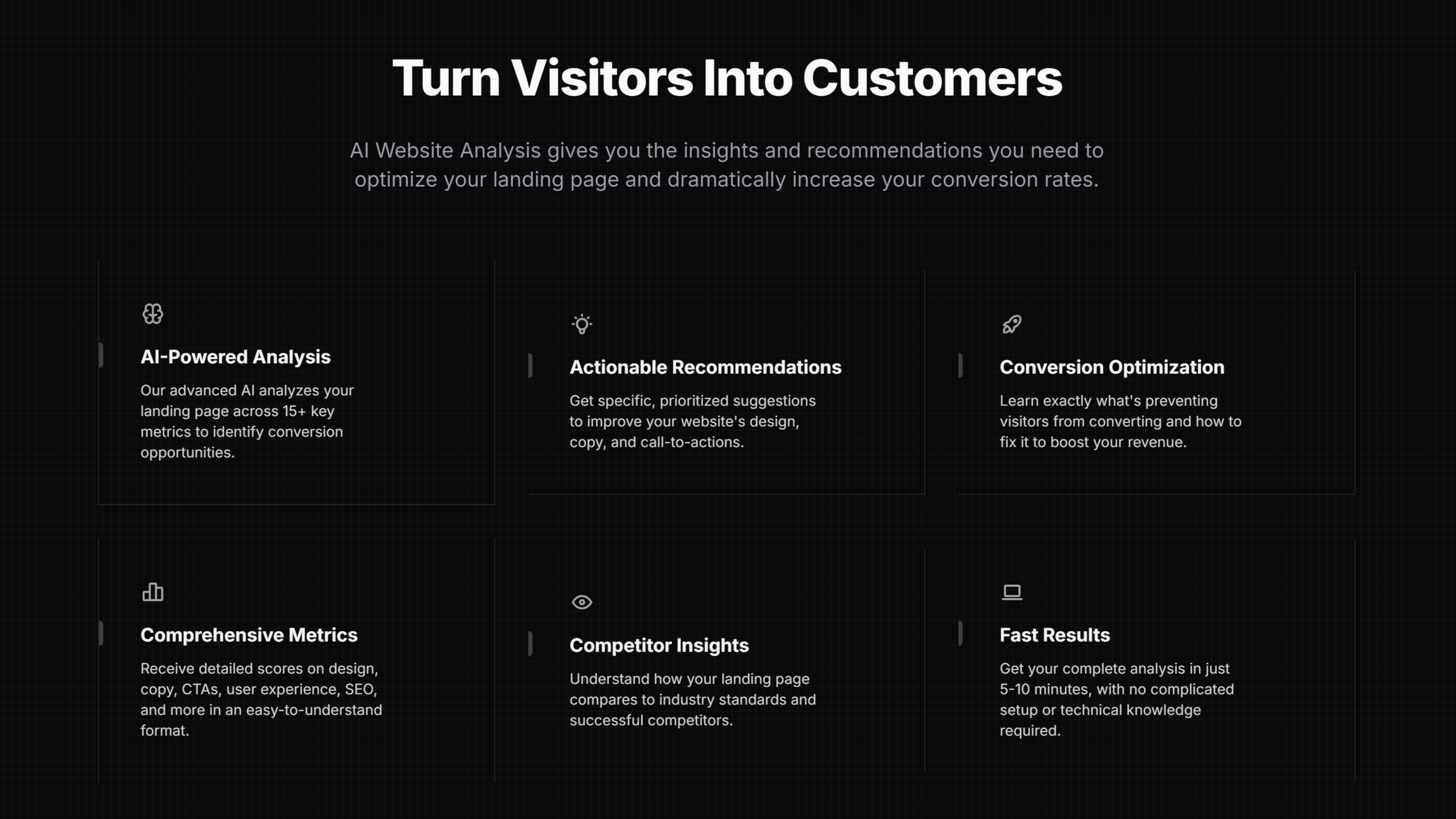 Turn Visitors Into Customers

AI Website Analysis gives you the insights and recommendations you need to optimize your landing page and dramatically increase your conversion rates.

AI-Powered Analysis

Our advanced AI analyzes your landing page across 15+ key metrics to identify conversion opportunities.

Actionable Recommendations

Get specific, prioritized suggestions to improve your website's design, copy, and call-to-actions.

Conversion Optimization

Learn exactly what's preventing visitors from converting and how to fix it to boost your revenue.

Comprehensive Metrics

Receive detailed scores on design, copy, CTAs, user experience, SEO, and more in an easy-to-understand format.

Competitor Insights

Understand how your landing page compares to industry standards and successful competitors.

Fast Results

Get your complete analysis in just 5-10 minutes, with no complicated setup or technical knowledge required.